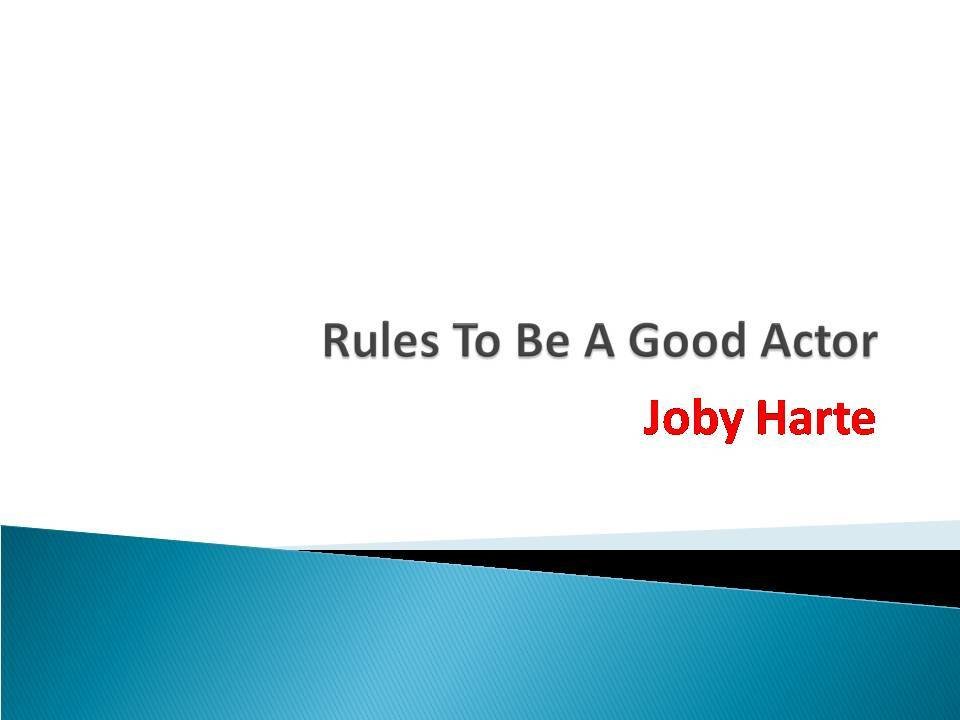 Rules To Be A Good Actor

Joby Harte